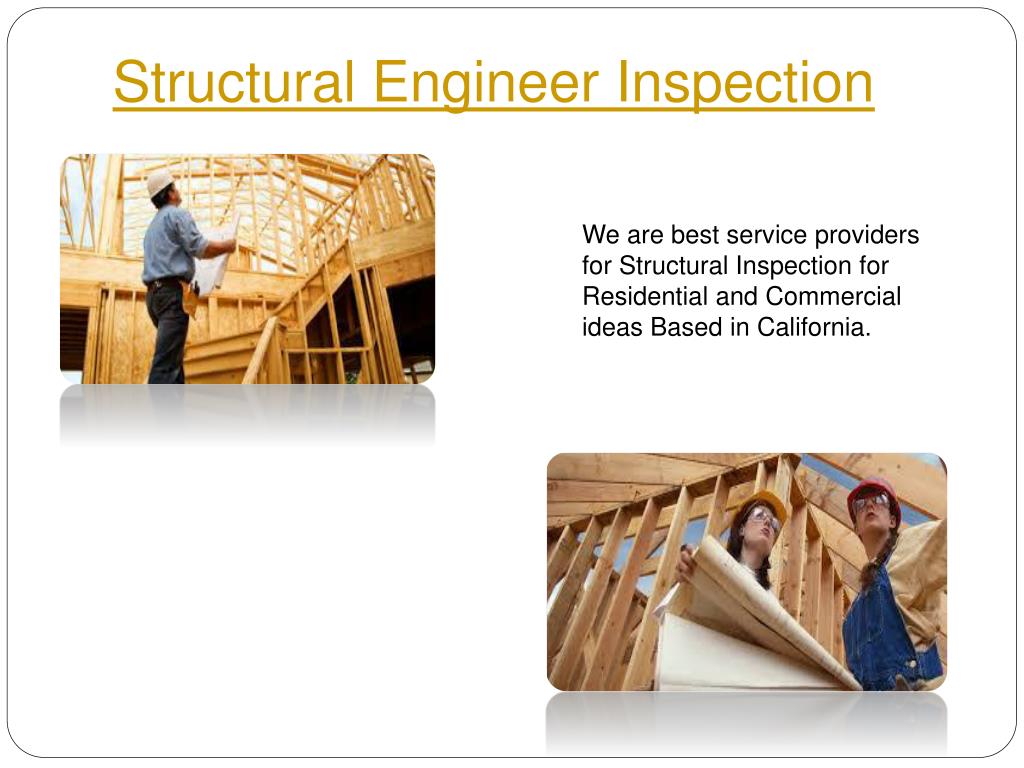 Structural Engineer Inspection

We are best service providers for Structural Inspection for Residential and Commercial ideas Based in California.